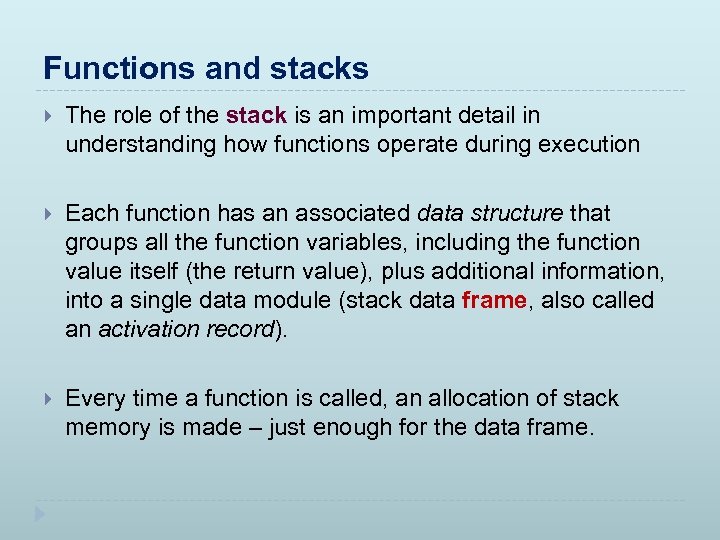 Functions and stacks

The role of the stack is an important detail in understanding how functions operate during execution

Each function has an associated data structure that groups all the function variables, including the function value itself (the return value), plus additional information, into a single data module (stack data frame, also called an activation record).

Every time a function is called, an allocation of stack memory is made – just enough for the data frame.